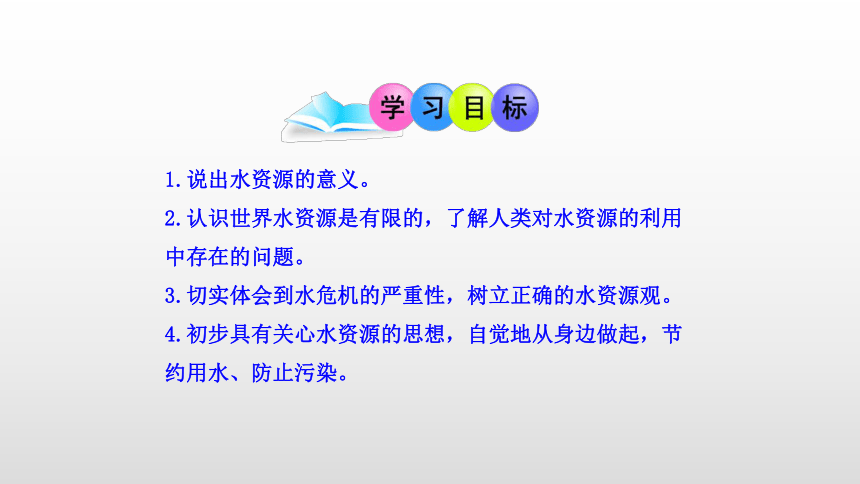 学习目标

1.说出水资源的意义。

2.认识世界水资源是有限的，了解人类对水资源的利用中存在的问题。

3.切实体会到水危机的严重性，树立正确的水资源观。

4.初步具有关心水资源的思想，自觉地从身边做起，节约用水、防止污染。